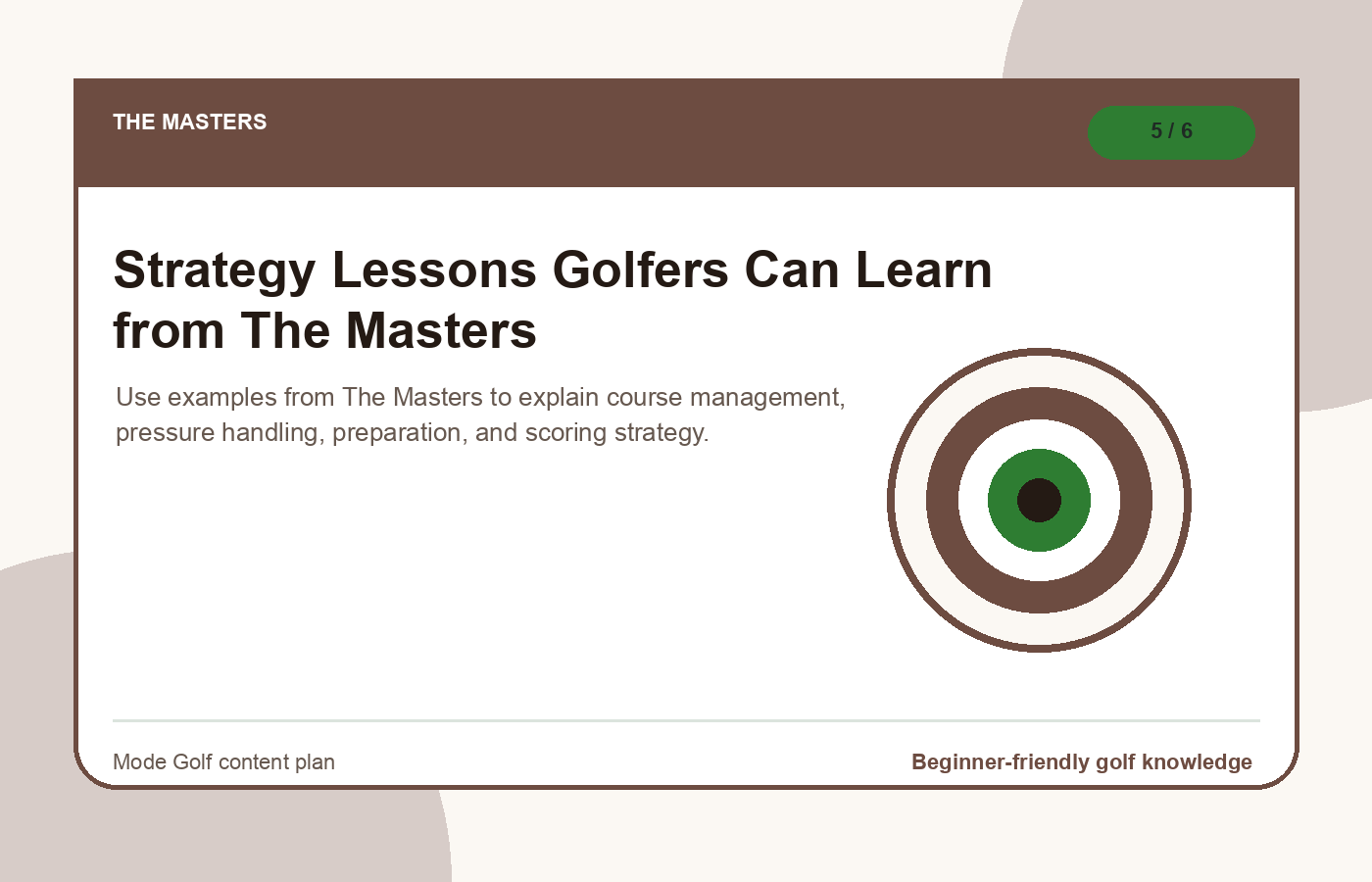 THE MASTERS

5 / 6

Strategy Lessons Golfers Can Learn from The Masters

Use examples from The Masters to explain course management, pressure handling, preparation, and scoring strategy.

Mode Golf content plan

Beginner-friendly golf knowledge